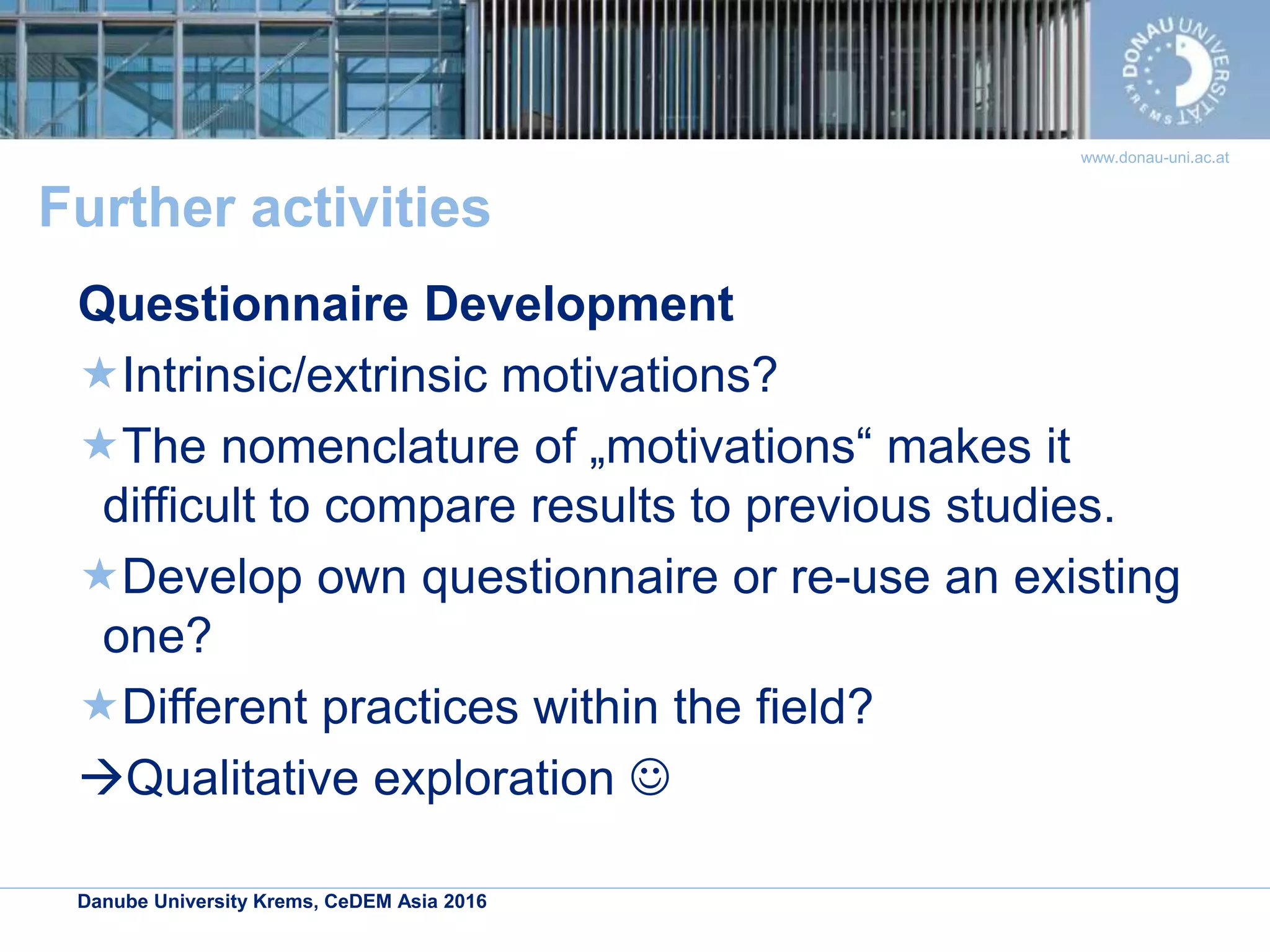 DONAU UNIVERSITÄT KREMS

www.donau-uni.ac.at

Further activities

Questionnaire Development

★Intrinsic/extrinsic motivations?

★The nomenclature of „motivations“ makes it difficult to compare results to previous studies.

★Develop own questionnaire or re-use an existing one?

★Different practices within the field?

→Qualitative exploration ☺

Danube University Krems, CeDEM Asia 2016